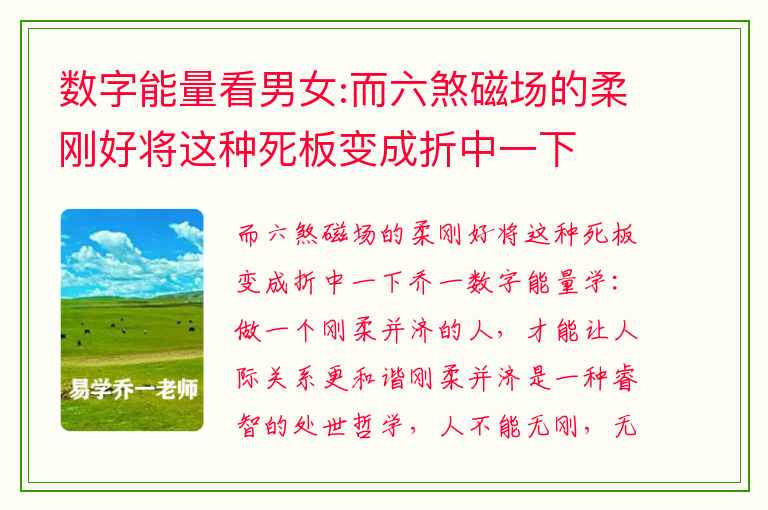 数字能量看男女:而六煞磁场的柔刚好将这种死板变成折中一下

易学乔一老师

而六煞磁场的柔刚好将这种死板变成折中一下乔一数字能量学：做一个刚柔并济的人，才能让人际关系更和谐刚柔并济是一种睿智的处世哲学，人不能无刚，无